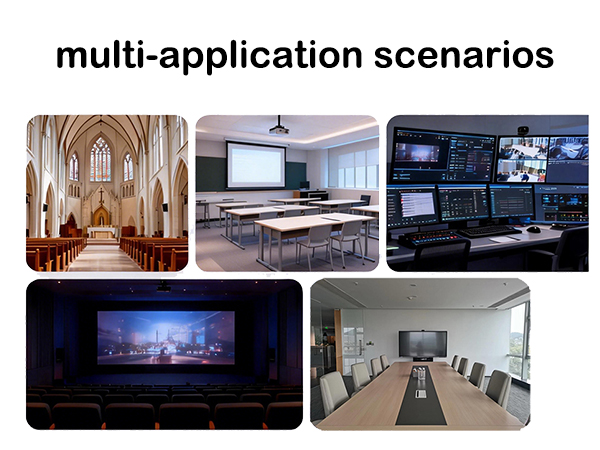 multi-application scenarios